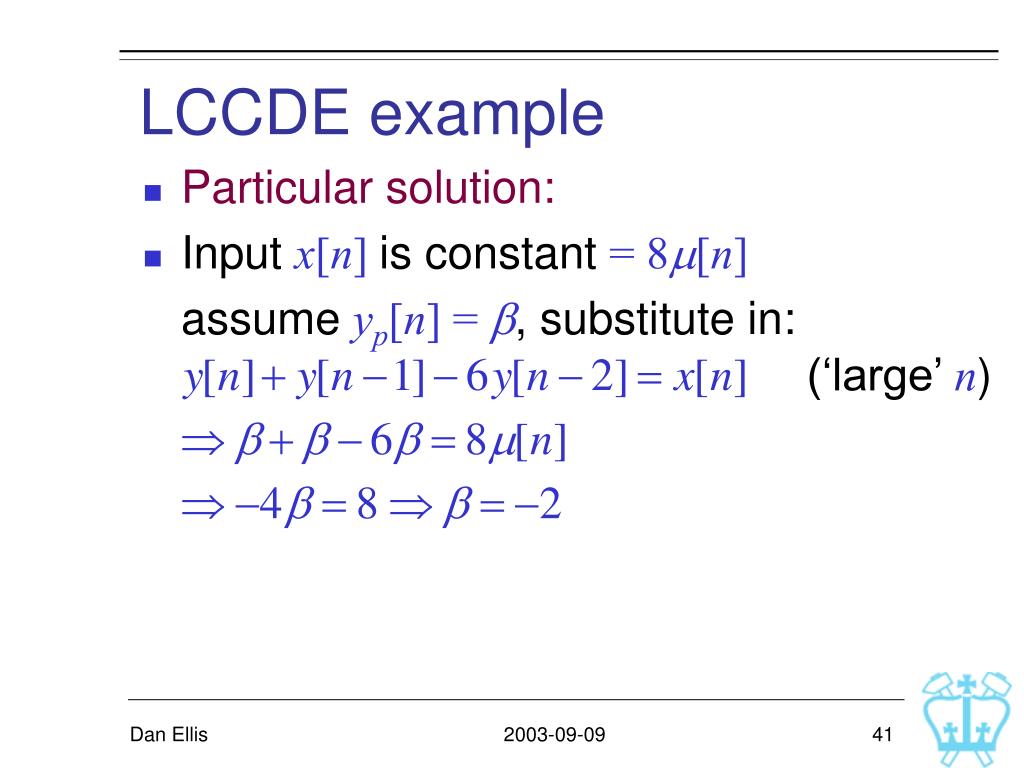 LCCDE example

Particular solution:

Input $x[n]$ is constant $= 8\mu[n]$

assume $y_p[n] = \beta$, substitute in:

$y[n] + y[n-1] - 6y[n-2] = x[n]$ ('large' $n$)

$\Rightarrow \beta + \beta - 6\beta = 8\mu[n]$

$\Rightarrow -4\beta = 8 \Rightarrow \beta = -2$

Dan Ellis 2003-09-09 41